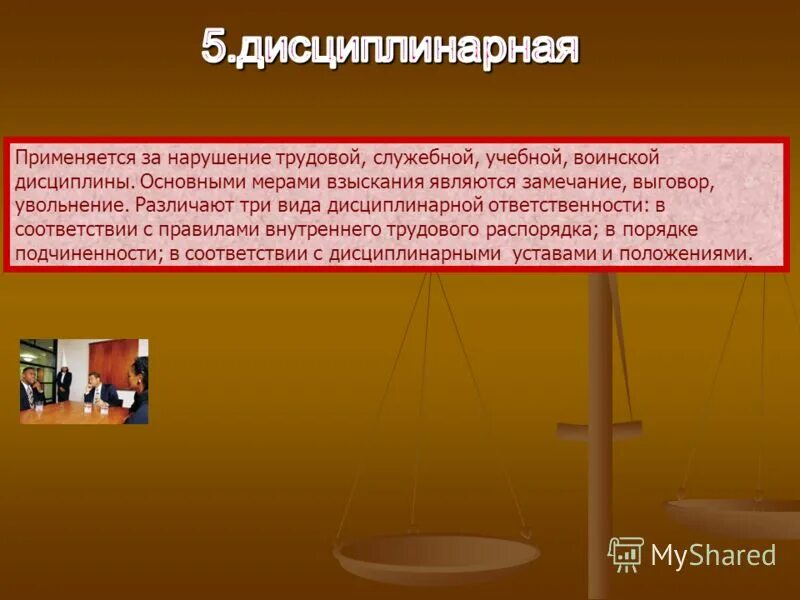 5.дисциплинарная

Применяется за нарушение трудовой, служебной, учебной, воинской дисциплины. Основными мерами взыскания являются замечание, выговор, увольнение. Различают три вида дисциплинарной ответственности: в соответствии с правилами внутреннего трудового распорядка; в порядке подчиненности; в соответствии с дисциплинарными уставами и положениями.

MyShared